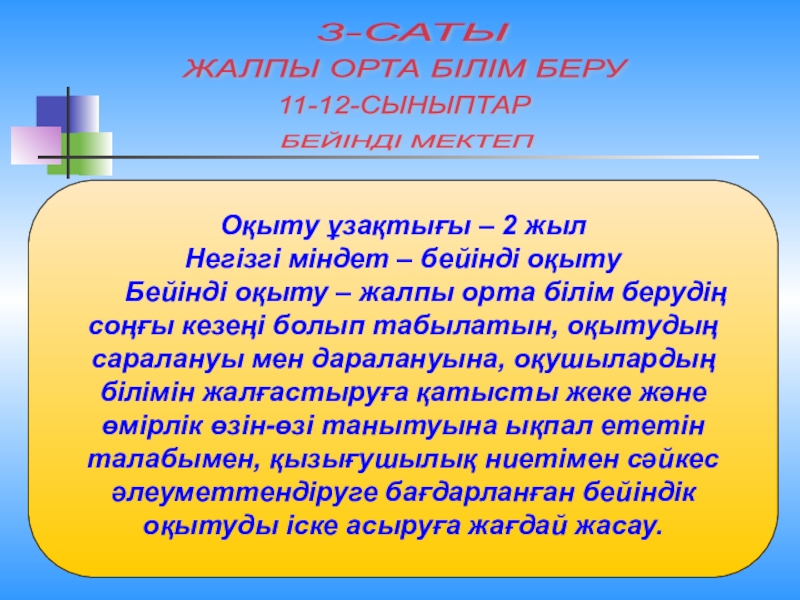 3-САТЫ
ЖАЛПЫ ОРТА БІЛІМ БЕРУ
11-12-СЫНЫПТАР
БЕЙІНДІ МЕКТЕП

Оқыту ұзақтығы – 2 жыл
Негізгі міндет – бейінді оқыту
Бейінді оқыту – жалпы орта білім берудің соңғы кезеңі болып табылатын, оқытудың саралануы мен даралануына, оқушылардың білімін жалғастыруға қатысты жеке және өмірлік өзін-өзі танытуына ықпал ететін талабымен, қызығушылық ниетімен сәйкес әлеуметтендіруге бағдарланған бейіндік оқытуды іске асыруға жағдай жасау.